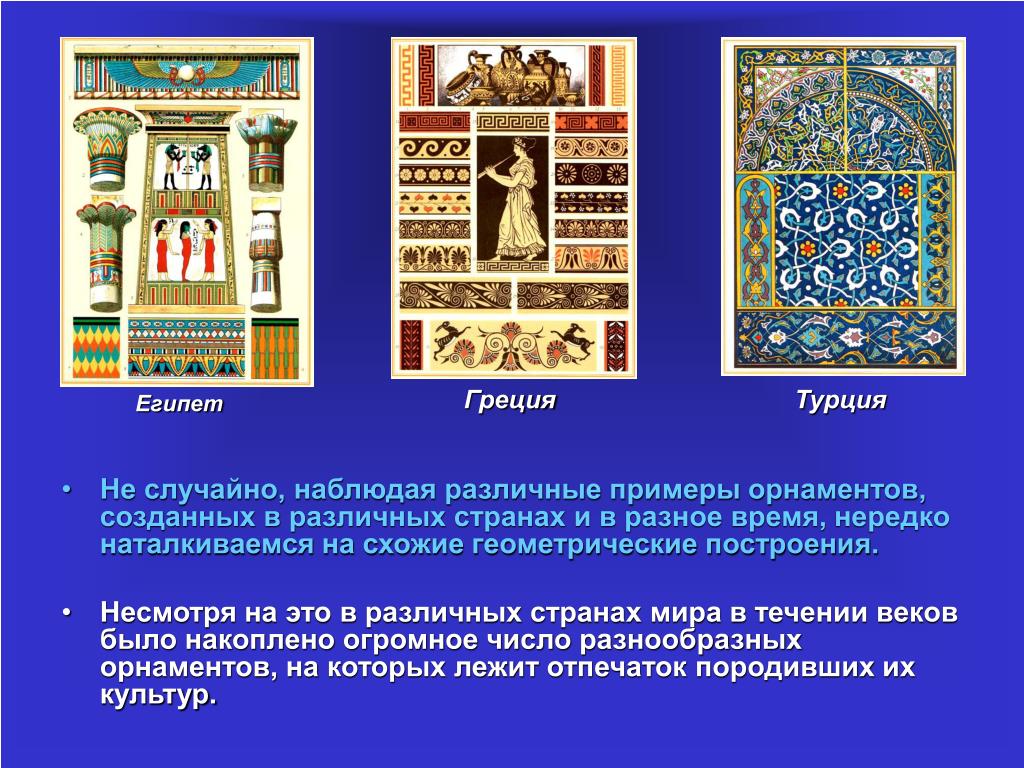 Египет

Греция

Турция

• Не случайно, наблюдая различные примеры орнаментов, созданных в различных странах и в разное время, нередко наталкиваемся на схожие геометрические построения.

• Несмотря на это в различных странах мира в течении веков было накоплено огромное число разнообразных орнаментов, на которых лежит отпечаток породивших их культур.